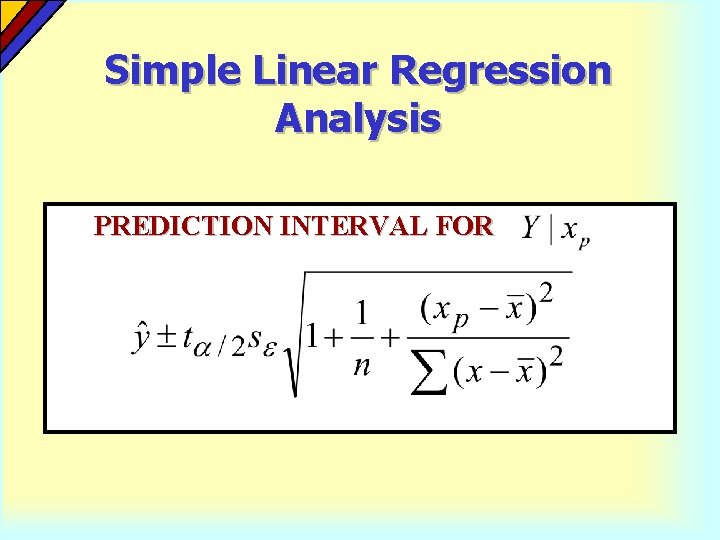 Simple Linear Regression Analysis

PREDICTION INTERVAL FOR $Y \mid x_p$

$\hat{y} \pm t_{\alpha/2} s_{\varepsilon} \sqrt{1 + \frac{1}{n} + \frac{(x_p - \bar{x})^2}{\sum (x - \bar{x})^2}}$